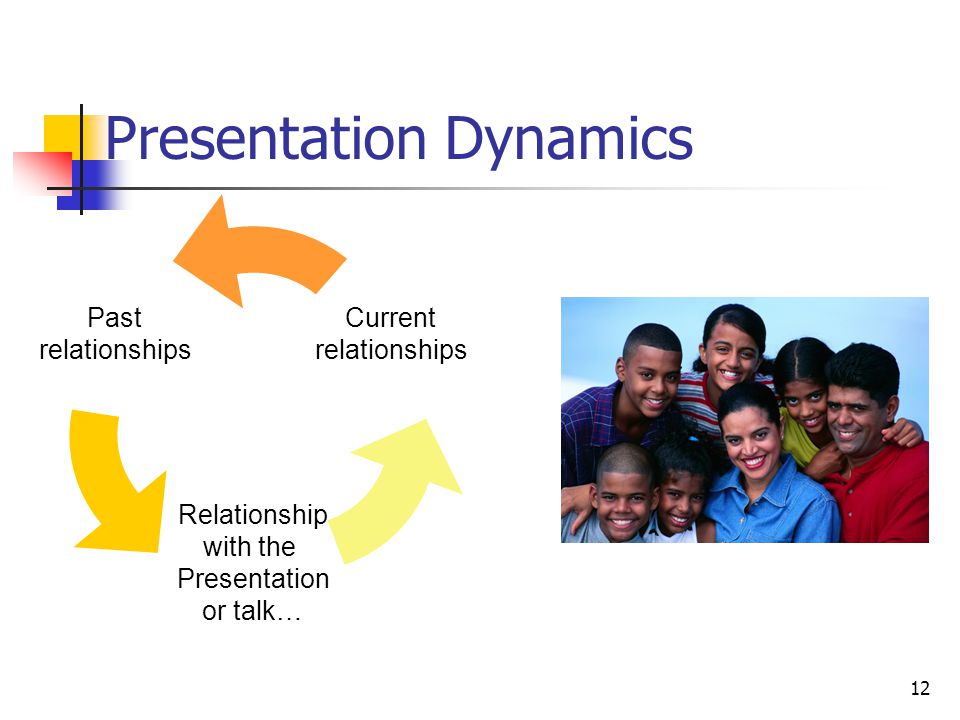 Presentation Dynamics

Past relationships

Current relationships

Relationship with the Presentation or talk…

12